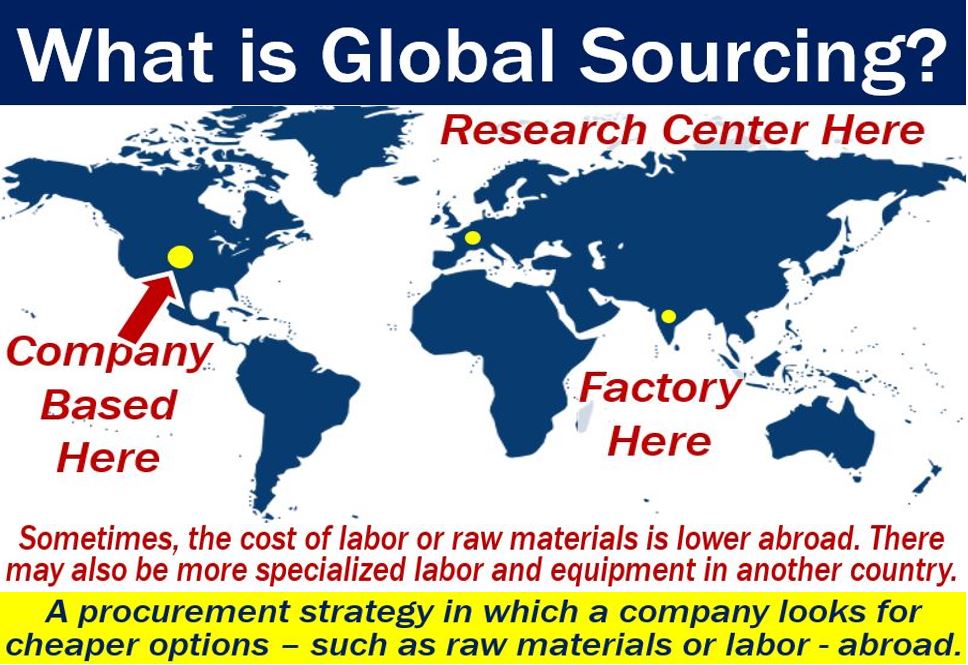 What is Global Sourcing?

Research Center Here

Company Based Here

Factory Here

Sometimes, the cost of labor or raw materials is lower abroad. There may also be more specialized labor and equipment in another country.

A procurement strategy in which a company looks for cheaper options – such as raw materials or labor - abroad.